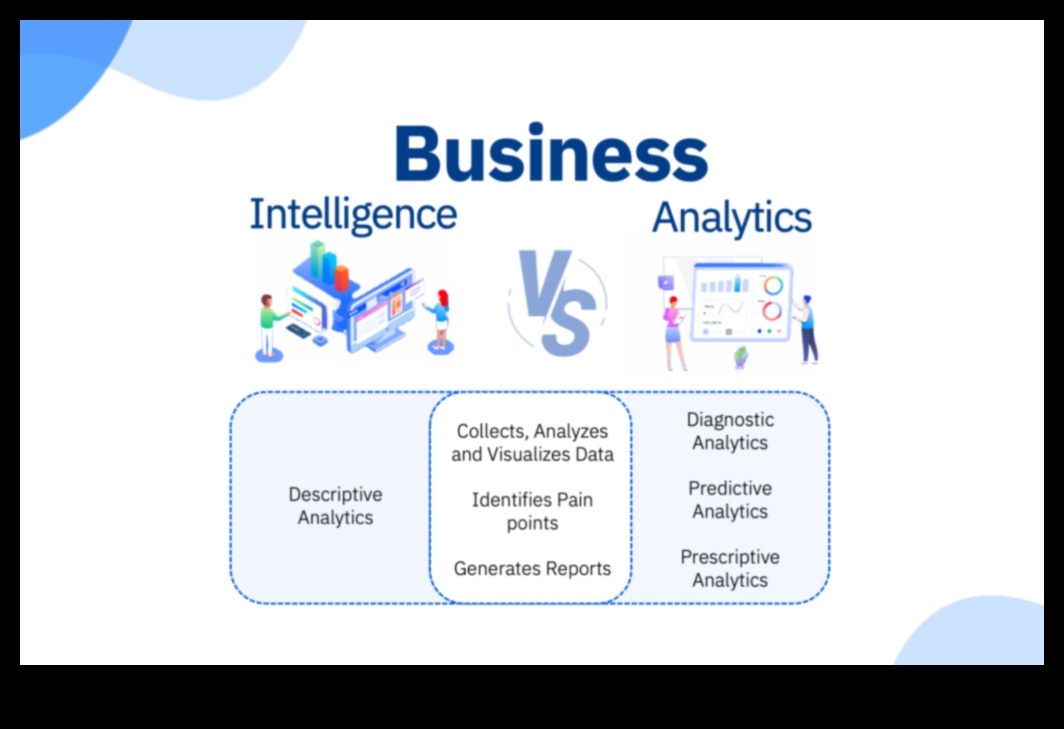 Business

Intelligence

VS

Analytics

Descriptive Analytics

Collects, Analyzes and Visualizes Data

Identifies Pain points

Generates Reports

Diagnostic Analytics

Predictive Analytics

Prescriptive Analytics